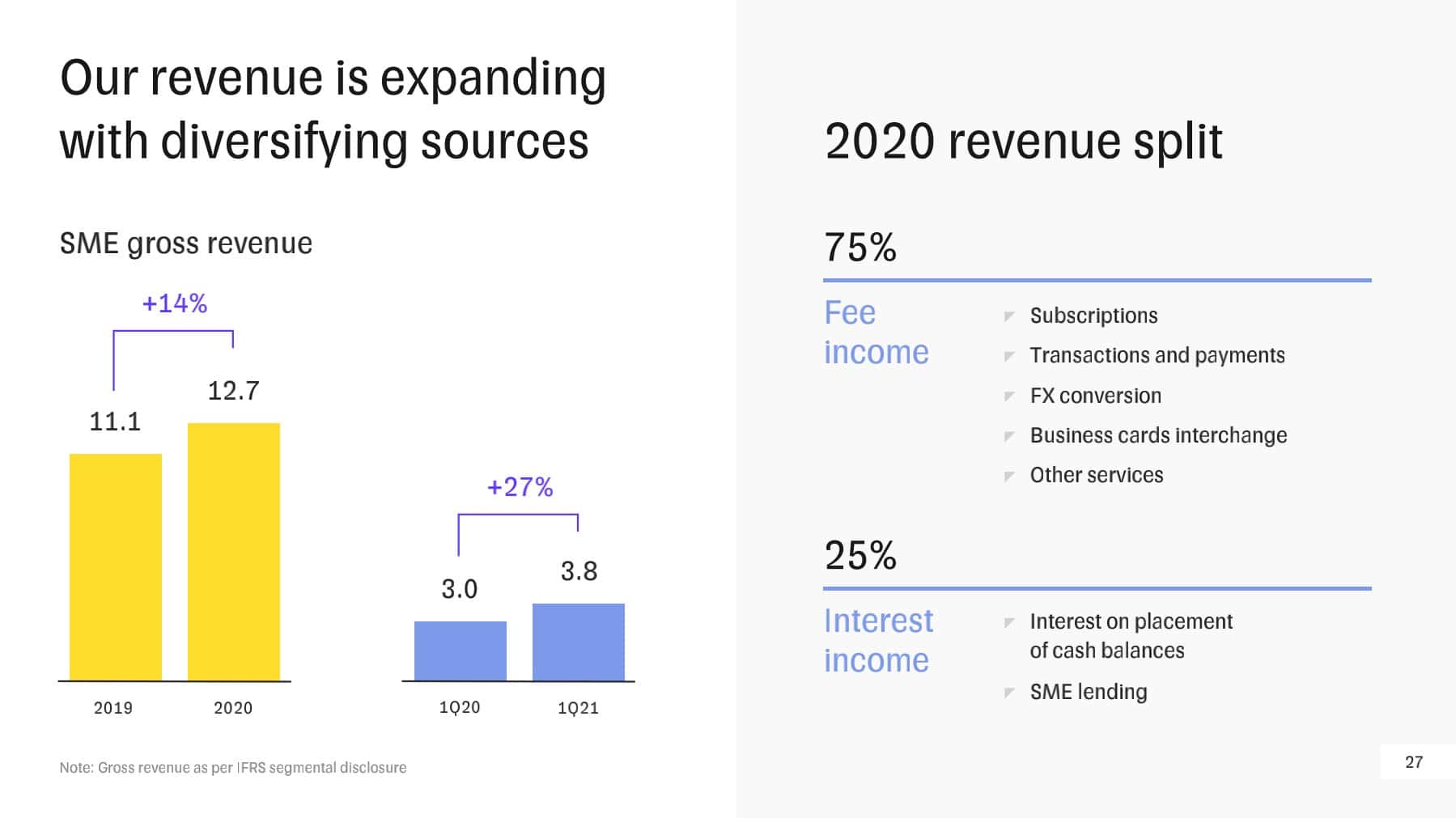 Our revenue is expanding with diversifying sources

SME gross revenue

+14%

11.1

12.7

2019

2020

+27%

3.0

3.8

1Q20

1Q21

Note: Gross revenue as per IFRS segmental disclosure

2020 revenue split

75%

Fee income

Subscriptions

Transactions and payments

FX conversion

Business cards interchange

Other services

25%

Interest income

Interest on placement of cash balances

SME lending

27